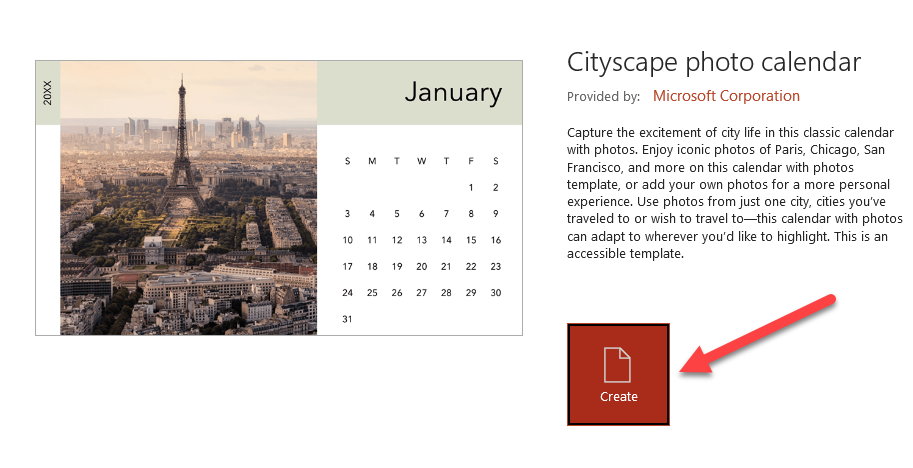 20XX

January

| S | M | T | W | T | F | S |
|---|---|---|---|---|---|---|
| | | | | | 1 | 2 |
| 3 | 4 | 5 | 6 | 7 | 8 | 9 |
| 10 | 11 | 12 | 13 | 14 | 15 | 16 |
| 17 | 18 | 19 | 20 | 21 | 22 | 23 |
| 24 | 25 | 26 | 27 | 28 | 29 | 30 |
| 31 | | | | | | |

Cityscape photo calendar

Provided by: Microsoft Corporation

Capture the excitement of city life in this classic calendar with photos. Enjoy iconic photos of Paris, Chicago, San Francisco, and more on this calendar with photos template, or add your own photos for a more personal experience. Use photos from just one city, cities you've traveled to or wish to travel to—this calendar with photos can adapt to wherever you'd like to highlight. This is an accessible template.

Create